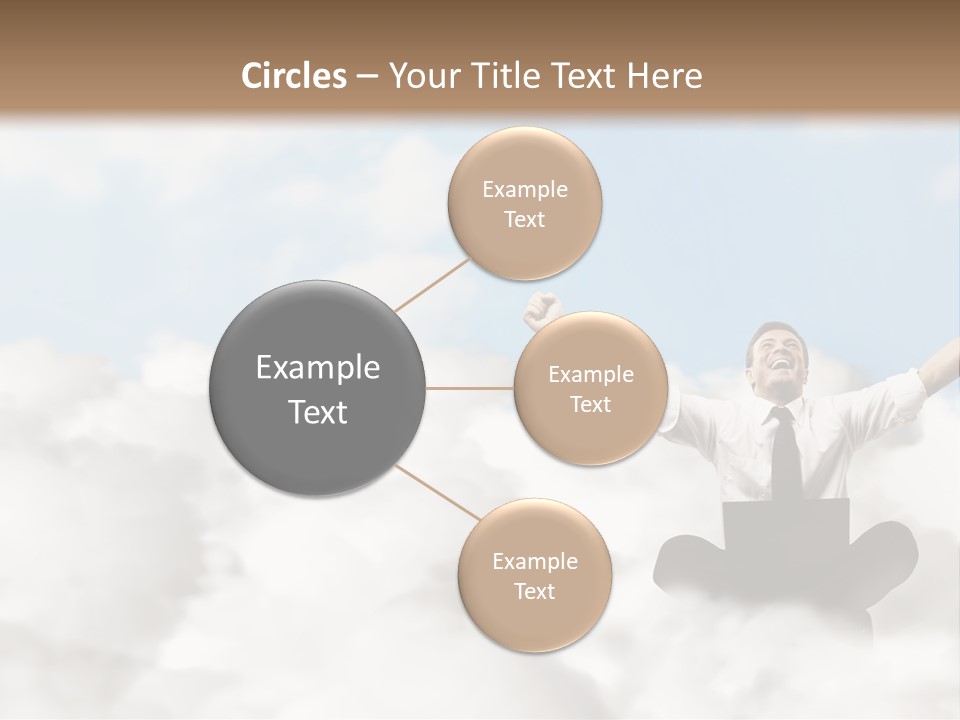 Circles – Your Title Text Here

Example Text

Example Text

Example Text

Example Text